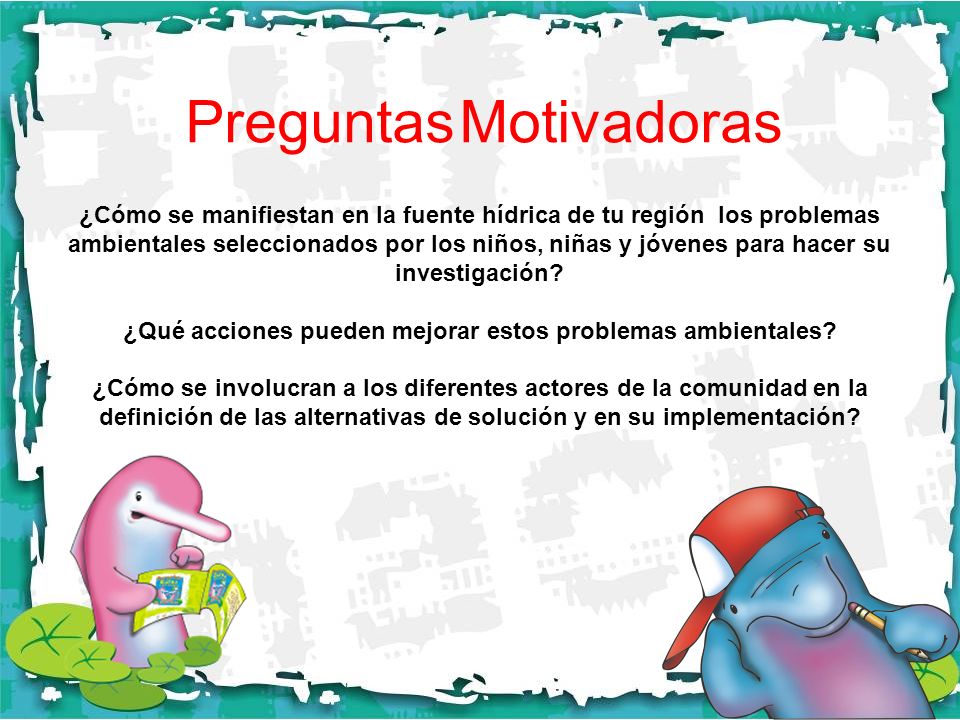 PreguntasMotivadoras

¿Cómo se manifiestan en la fuente hídrica de tu región los problemas ambientales seleccionados por los niños, niñas y jóvenes para hacer su investigación?

¿Qué acciones pueden mejorar estos problemas ambientales?

¿Cómo se involucran a los diferentes actores de la comunidad en la definición de las alternativas de solución y en su implementación?